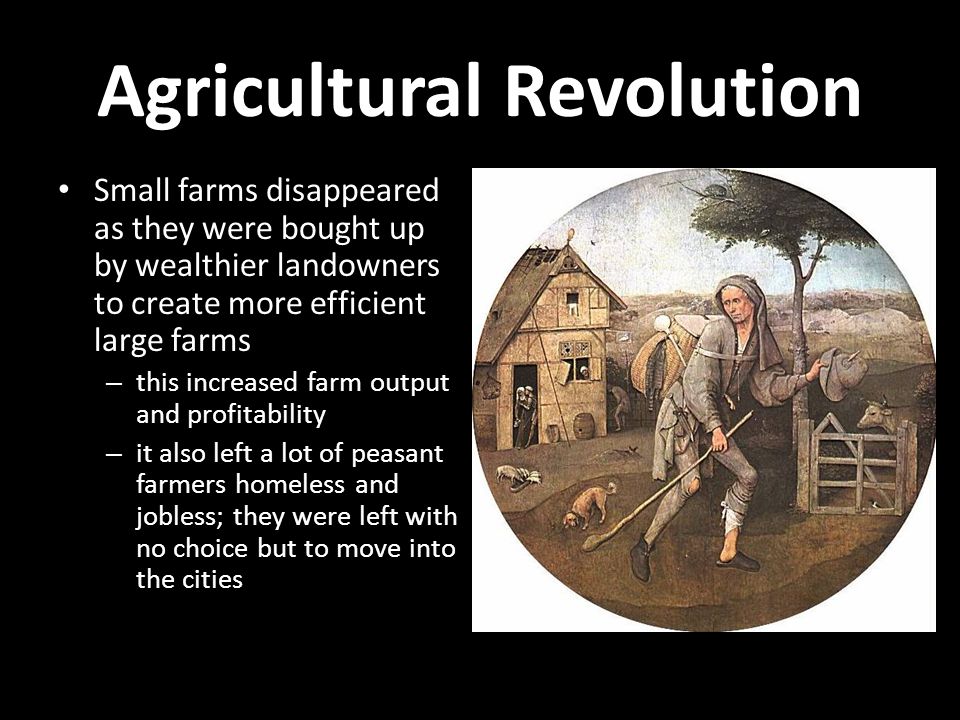 Agricultural Revolution

• Small farms disappeared as they were bought up by wealthier landowners to create more efficient large farms
– this increased farm output and profitability
– it also left a lot of peasant farmers homeless and jobless; they were left with no choice but to move into the cities